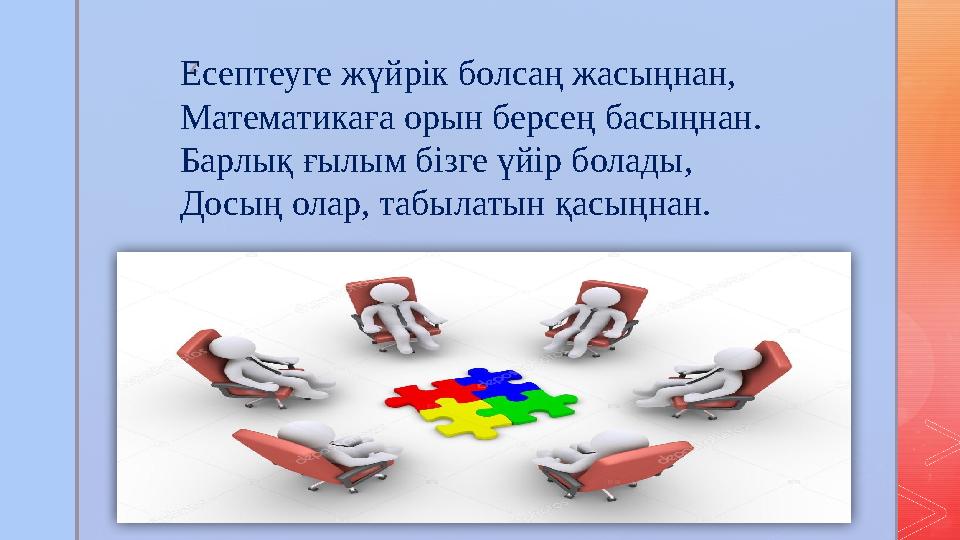 Есептеуге жүйрік болсаң жасыңнан,
Математикаға орын берсең басыңнан.
Барлық ғылым бізге үйір болады,
Досың олар, табылатын қасыңнан.